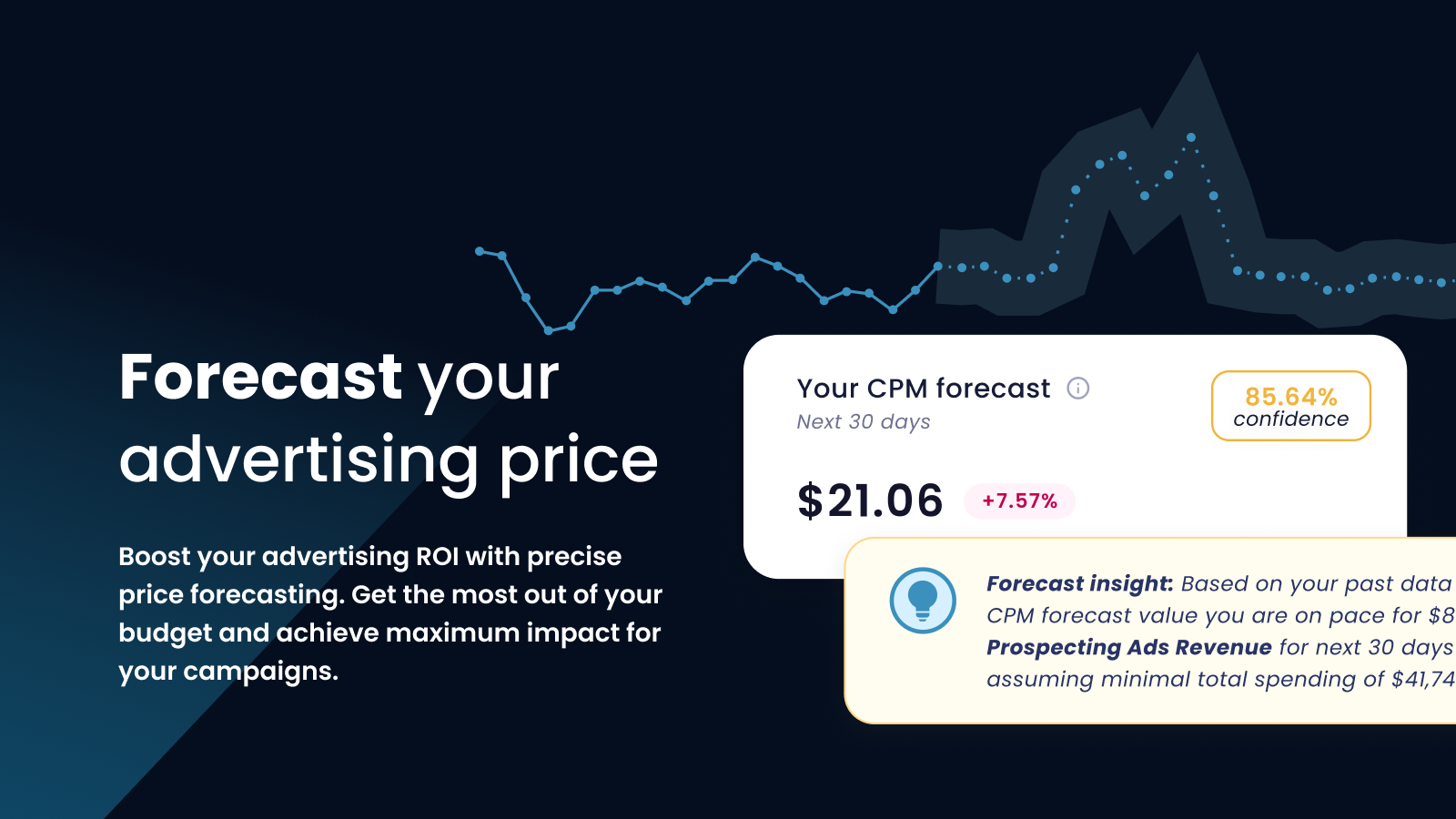 Forecast your advertising price

Boost your advertising ROI with precise price forecasting. Get the most out of your budget and achieve maximum impact for your campaigns.

Your CPM forecast
Next 30 days

85.64%
confidence

$21.06 +7.57%

Forecast insight: Based on your past data CPM forecast value you are on pace for $8 Prospecting Ads Revenue for next 30 days assuming minimal total spending of $41,74